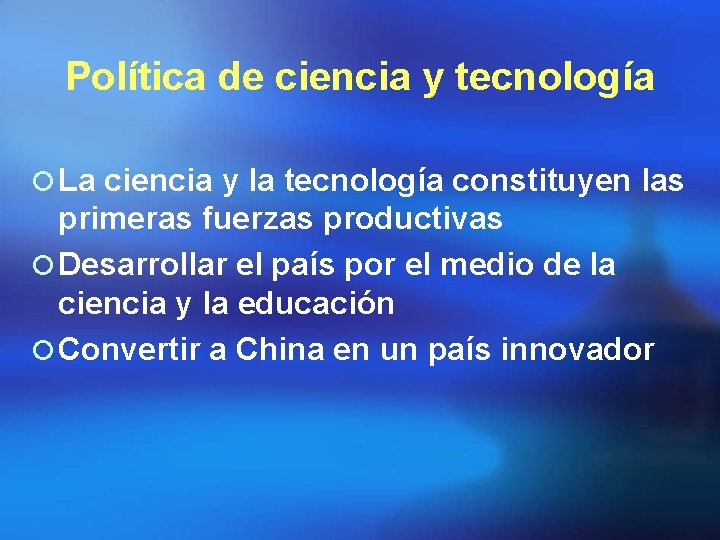 Política de ciencia y tecnología

La ciencia y la tecnología constituyen las primeras fuerzas productivas

Desarrollar el país por el medio de la ciencia y la educación

Convertir a China en un país innovador